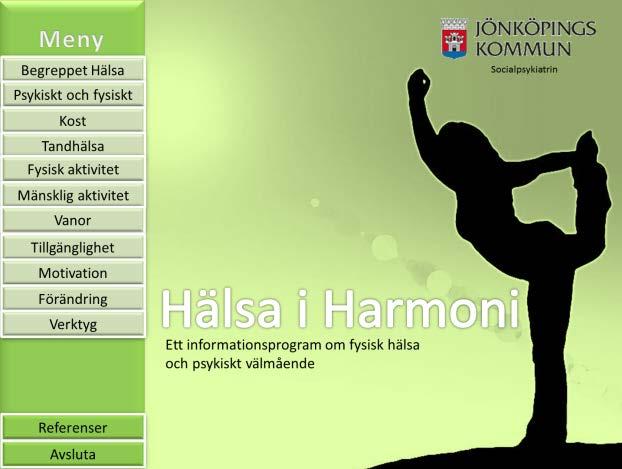 Meny

Begreppet Hälsa

Psykiskt och fysiskt

Kost

Tandhälsa

Fysisk aktivitet

Mänsklig aktivitet

Vanor

Tillgänglighet

Motivation

Förändring

Verktyg

Referenser

Avsluta

JÖNKÖPINGS KOMMUN
Socialpsykiatrin

Hälsa i Harmoni

Ett informationsprogram om fysisk hälsa och psykiskt välmående